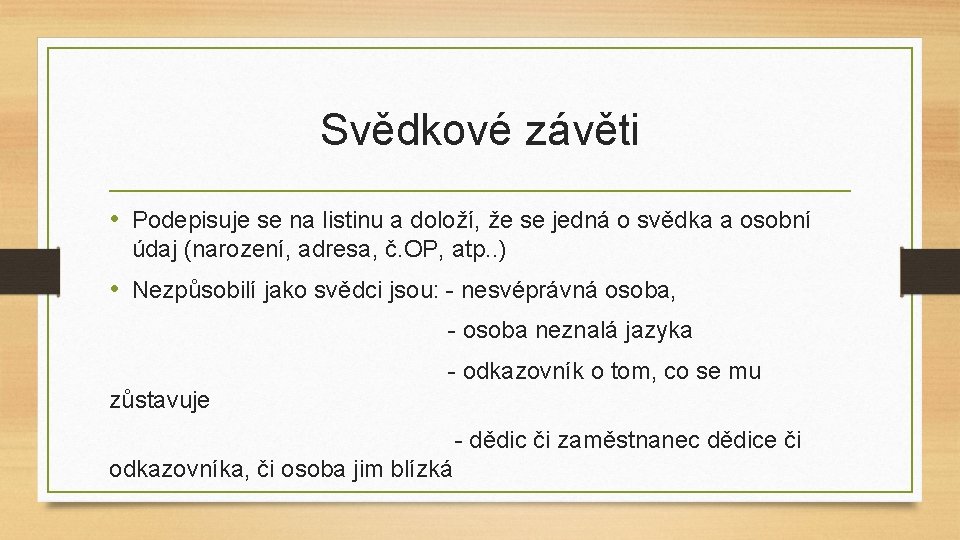 Svědkové závěti

• Podepisuje se na listinu a doloží, že se jedná o svědka a osobní údaj (narození, adresa, č.OP, atp..)

• Nezpůsobilí jako svědci jsou: - nesvéprávná osoba,

- osoba neznalá jazyka

- odkazovník o tom, co se mu zůstavuje

- dědic či zaměstnanec dědice či odkazovníka, či osoba jim blízká